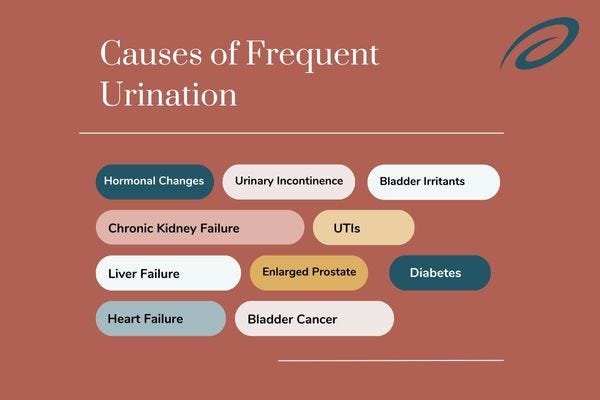 Causes of Frequent Urination

Hormonal Changes

Urinary Incontinence

Bladder Irritants

Chronic Kidney Failure

UTIs

Liver Failure

Enlarged Prostate

Diabetes

Heart Failure

Bladder Cancer